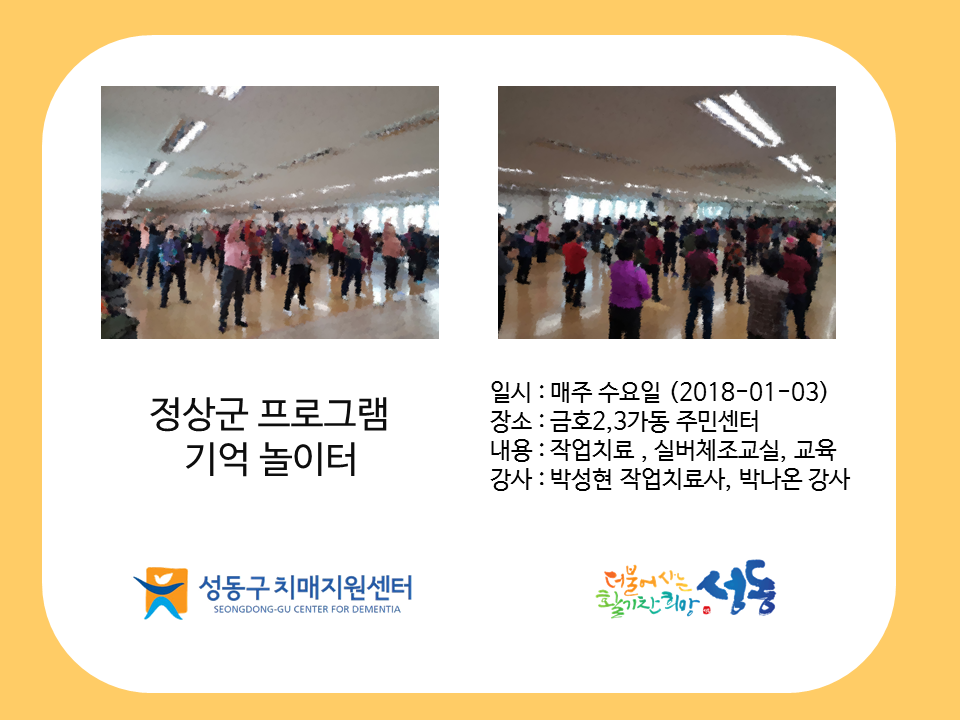 정상군 프로그램
기억 놀이터

일시 : 매주 수요일 (2018-01-03)
장소 : 금호2,3가동 주민센터
내용 : 작업치료 , 실버체조교실, 교육
강사 : 박성현 작업치료사, 박나온 강사

성동구 치매지원센터
SEONGDONG-GU CENTER FOR DEMENTIA

더불어 사는 활기찬 희망 성동